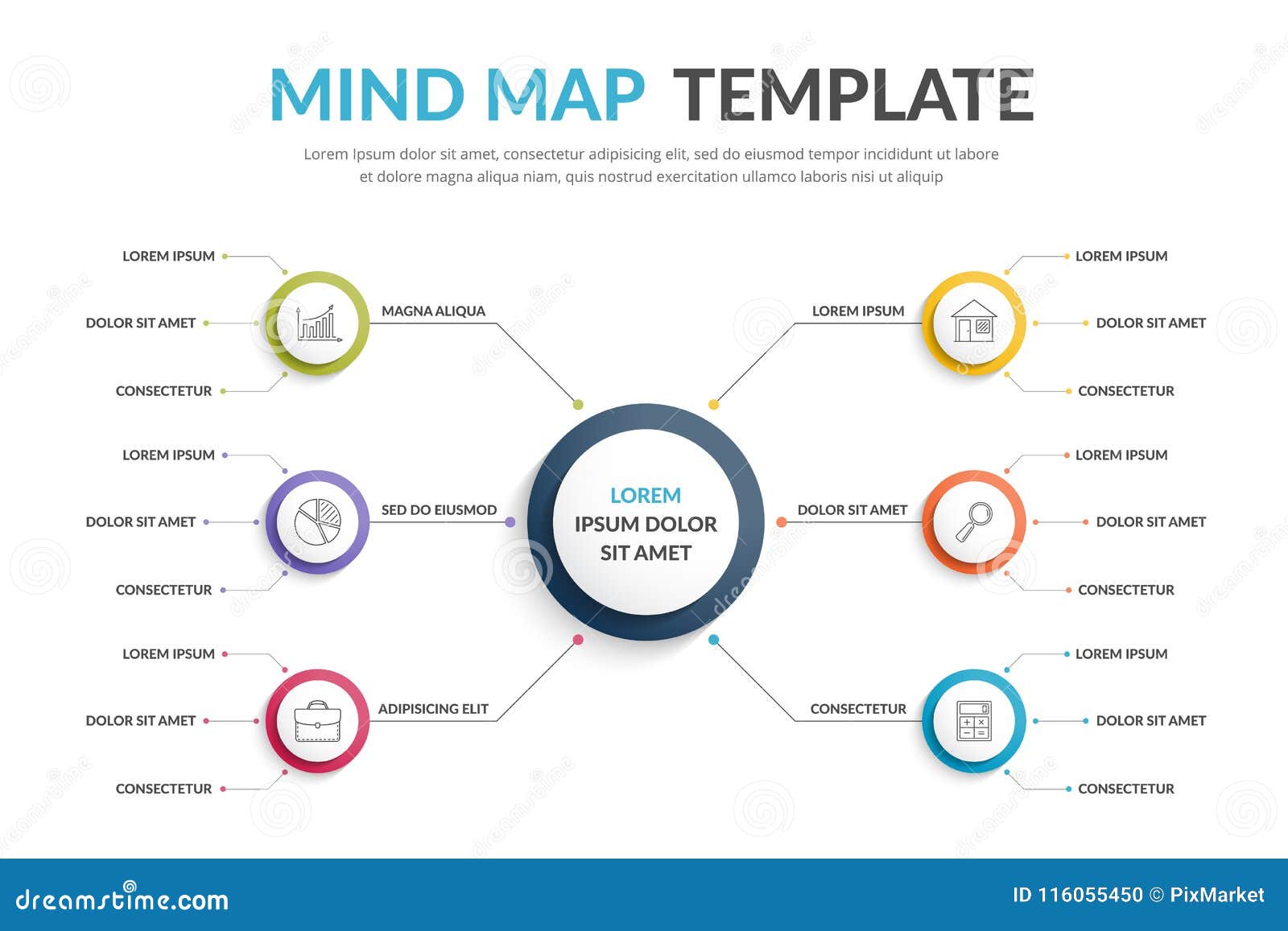 MIND MAP TEMPLATE

Lorem Ipsum dolor sit amet, consectetur adipisicing elit, sed do eiusmod tempor incididunt ut labore et dolore magna aliqua niam, quis nostrud exercitation ullamco laboris nisi ut aliquip

LOREM IPSUM
DOLOR SIT AMET
CONSECTETUR
MAGNA ALIQUA

LOREM IPSUM
DOLOR SIT AMET
CONSECTETUR
SED DO EIUSMOD

LOREM IPSUM
DOLOR SIT AMET
CONSECTETUR
ADIPISICING ELIT

LOREM
IPSUM DOLOR
SIT AMET

LOREM IPSUM
LOREM IPSUM
DOLOR SIT AMET
CONSECTETUR

DOLOR SIT AMET
LOREM IPSUM
DOLOR SIT AMET
CONSECTETUR

CONSECTETUR
LOREM IPSUM
DOLOR SIT AMET
CONSECTETUR

dreamstime.com
ID 116055450 © PixMarket